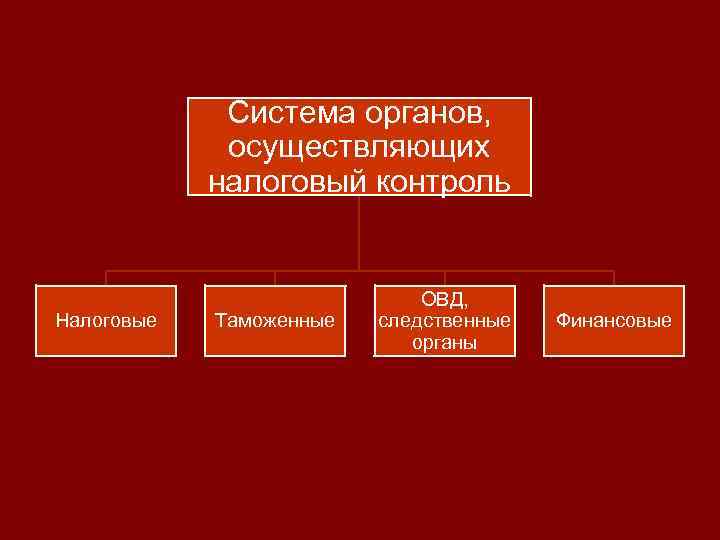 Система органов, осуществляющих налоговый контроль

Налоговые

Таможенные

ОВД, следственные органы

Финансовые